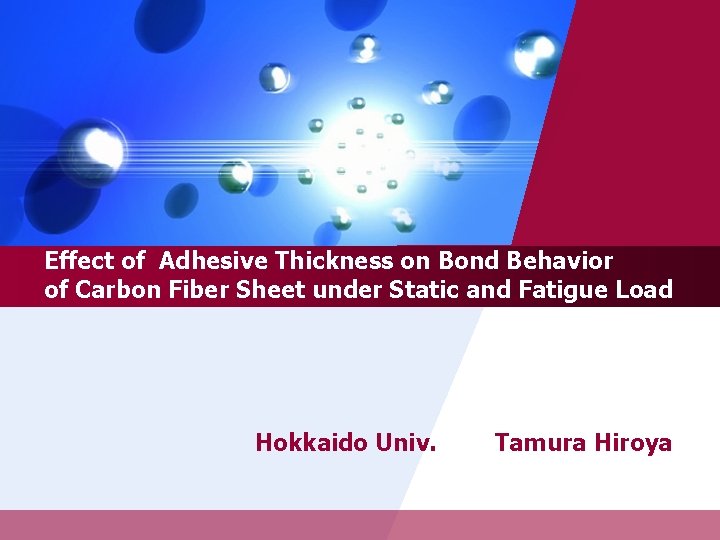 Effect of  Adhesive Thickness on Bond Behavior of Carbon Fiber Sheet under Static and Fatigue Load

Hokkaido Univ.        Tamura Hiroya